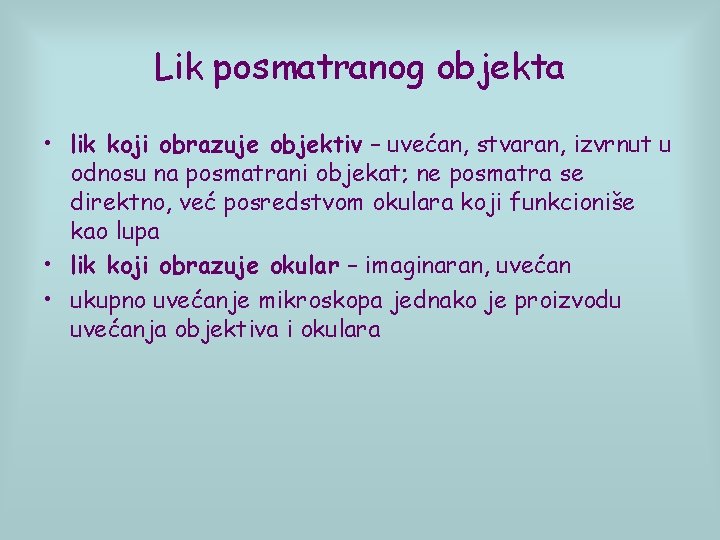 Lik posmatranog objekta

• lik koji obrazuje objektiv – uvećan, stvaran, izvrnut u odnosu na posmatrani objekat; ne posmatra se direktno, već posredstvom okulara koji funkcioniše kao lupa
• lik koji obrazuje okular – imaginaran, uvećan
• ukupno uvećanje mikroskopa jednako je proizvodu uvećanja objektiva i okulara